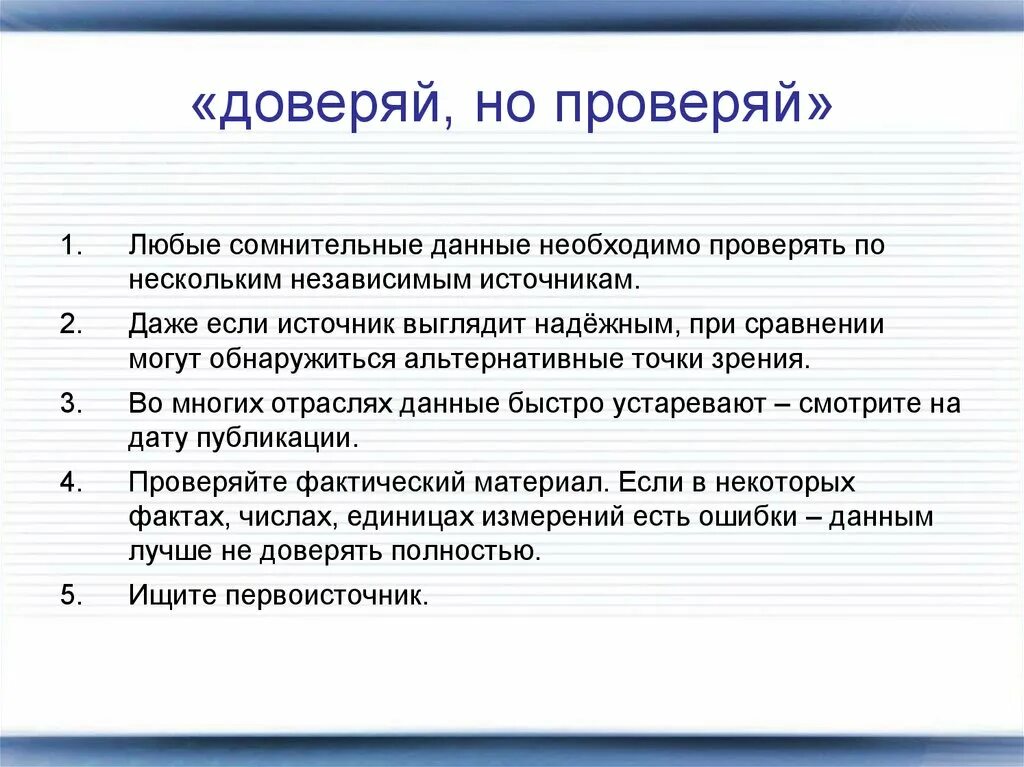 «доверяй, но проверяй»

1. Любые сомнительные данные необходимо проверять по нескольким независимым источникам.

2. Даже если источник выглядит надёжным, при сравнении могут обнаружиться альтернативные точки зрения.

3. Во многих отраслях данные быстро устаревают – смотрите на дату публикации.

4. Проверяйте фактический материал. Если в некоторых фактах, числах, единицах измерений есть ошибки – данным лучше не доверять полностью.

5. Ищите первоисточник.